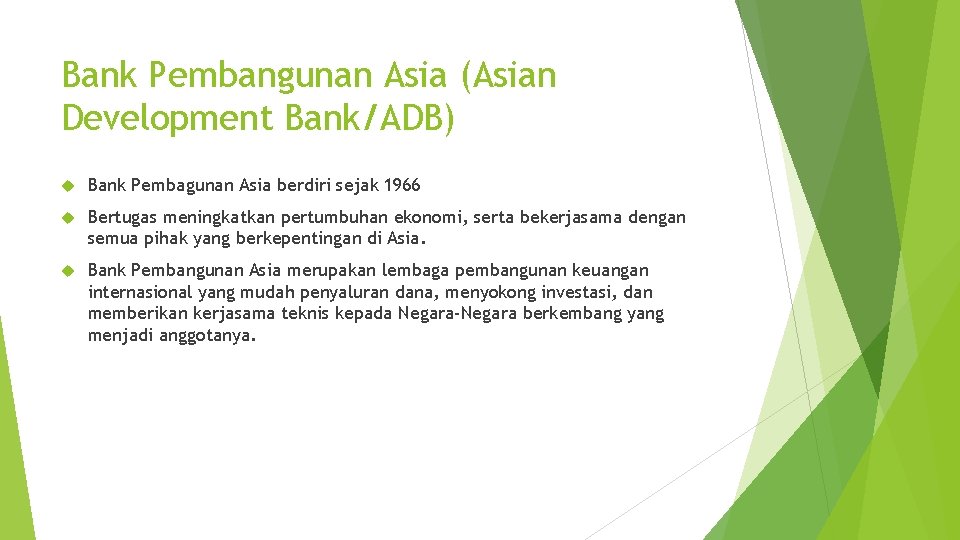 Bank Pembangunan Asia (Asian Development Bank/ADB)

Bank Pembagunan Asia berdiri sejak 1966

Bertugas meningkatkan pertumbuhan ekonomi, serta bekerjasama dengan semua pihak yang berkepentingan di Asia.

Bank Pembangunan Asia merupakan lembaga pembangunan keuangan internasional yang mudah penyaluran dana, menyokong investasi, dan memberikan kerjasama teknis kepada Negara-Negara berkembang yang menjadi anggotanya.